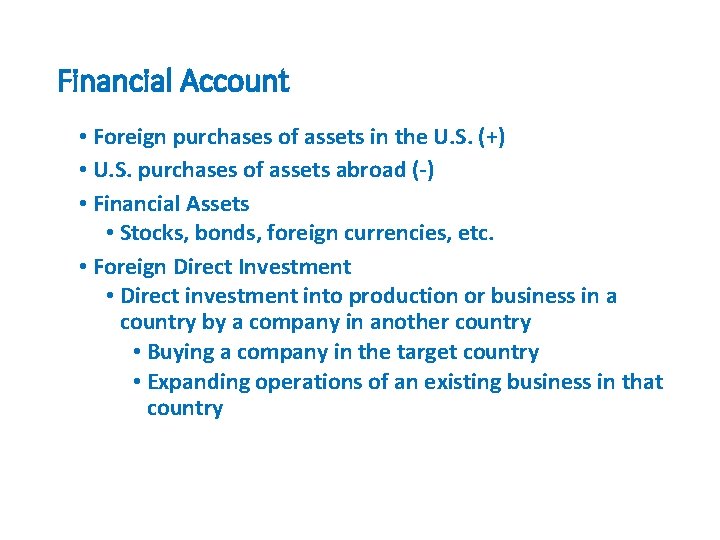 Financial Account

• Foreign purchases of assets in the U.S. (+)
• U.S. purchases of assets abroad (-)
• Financial Assets
  • Stocks, bonds, foreign currencies, etc.
• Foreign Direct Investment
  • Direct investment into production or business in a country by a company in another country
    • Buying a company in the target country
    • Expanding operations of an existing business in that country